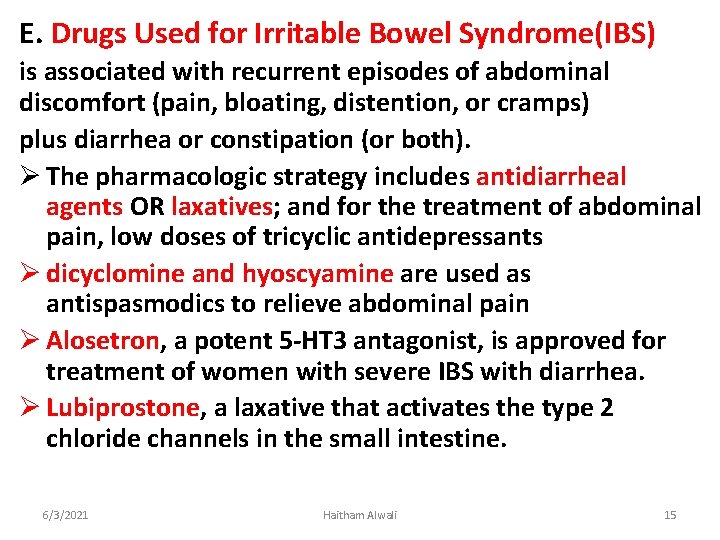 E. Drugs Used for Irritable Bowel Syndrome(IBS)

is associated with recurrent episodes of abdominal discomfort (pain, bloating, distention, or cramps)

plus diarrhea or constipation (or both).

➢ The pharmacologic strategy includes antidiarrheal agents OR laxatives; and for the treatment of abdominal pain, low doses of tricyclic antidepressants

➢ dicyclomine and hyoscyamine are used as antispasmodics to relieve abdominal pain

➢ Alosetron, a potent 5-HT3 antagonist, is approved for treatment of women with severe IBS with diarrhea.

➢ Lubiprostone, a laxative that activates the type 2 chloride channels in the small intestine.

6/3/2021

Haitham Alwali

15